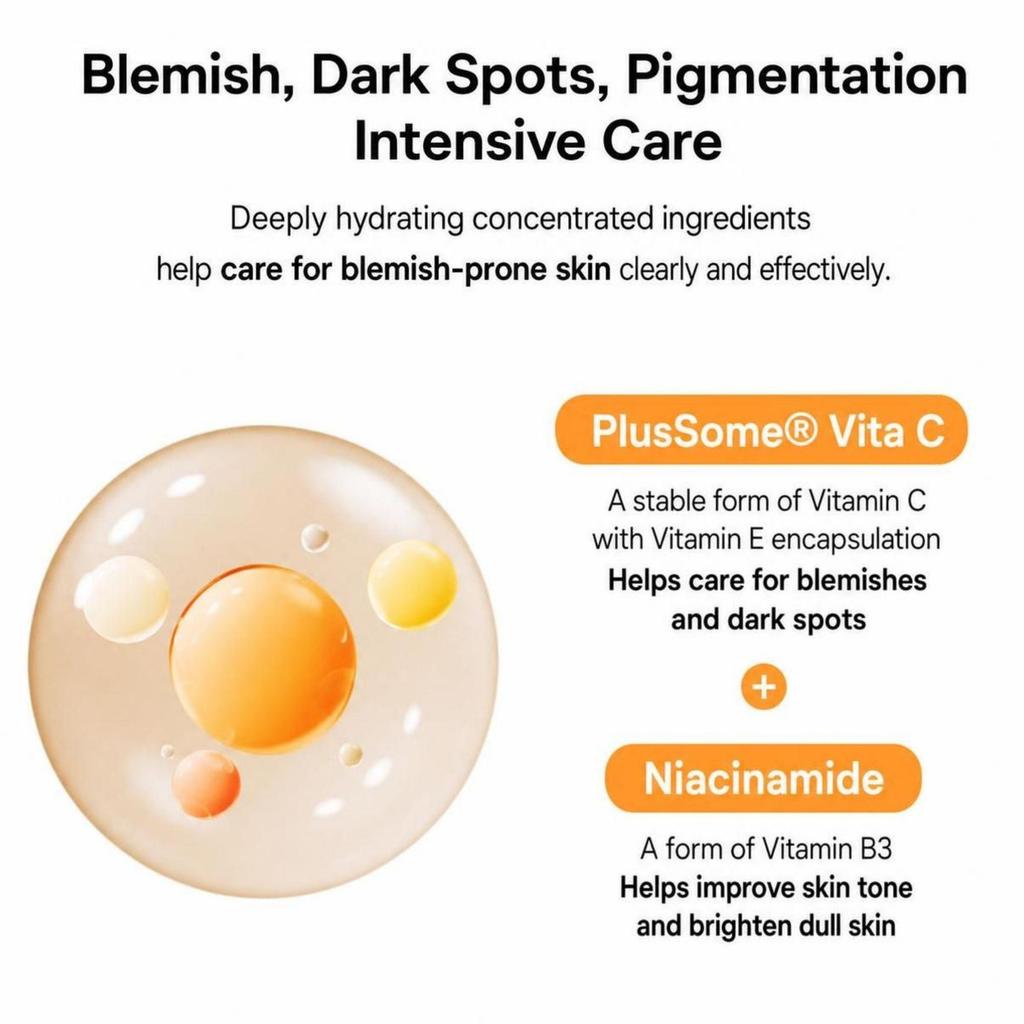 Blemish, Dark Spots, Pigmentation Intensive Care

Deeply hydrating concentrated ingredients help care for blemish-prone skin clearly and effectively.

PlusSome® Vita C

A stable form of Vitamin C with Vitamin E encapsulation
Helps care for blemishes and dark spots

+

Niacinamide

A form of Vitamin B3
Helps improve skin tone and brighten dull skin